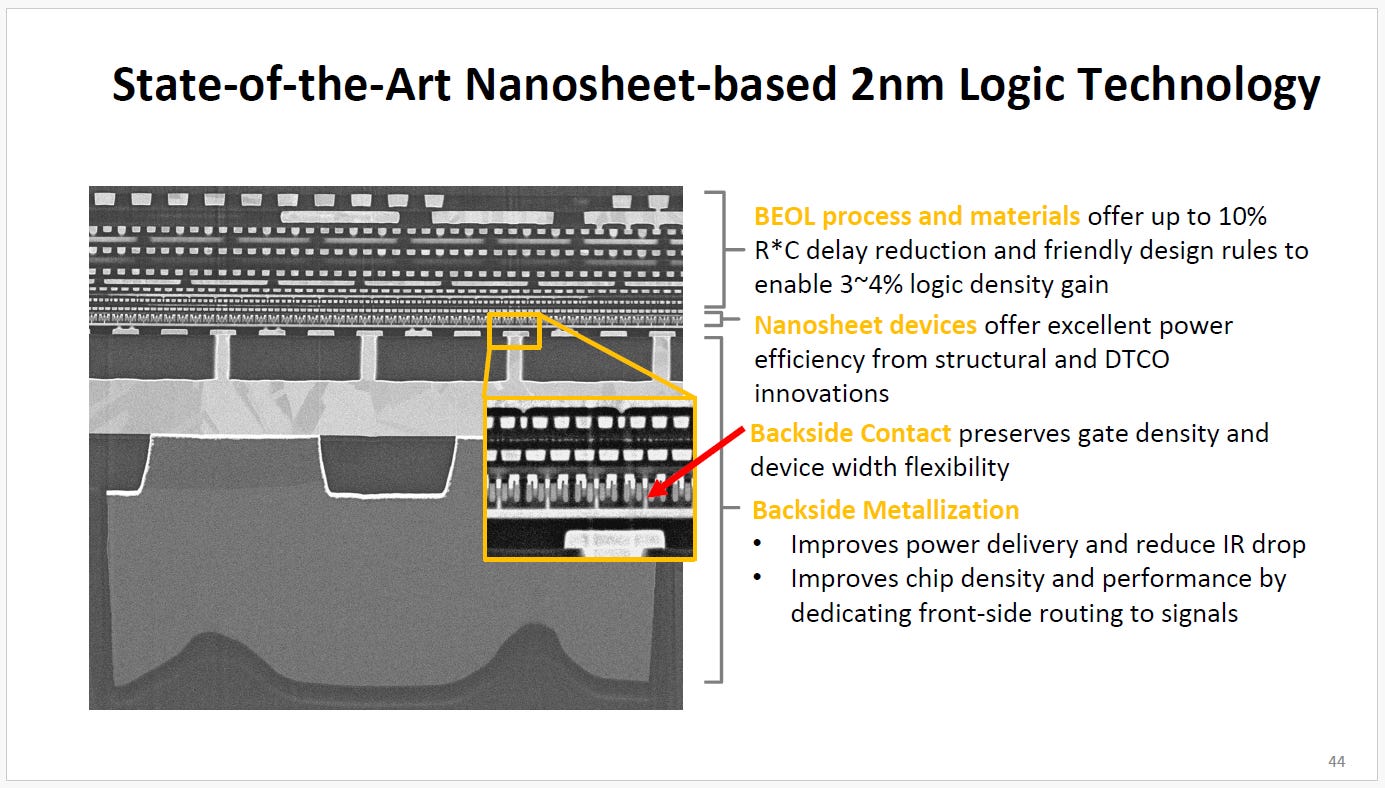 State-of-the-Art Nanosheet-based 2nm Logic Technology

BEOL process and materials offer up to 10% R*C delay reduction and friendly design rules to enable 3~4% logic density gain

Nanosheet devices offer excellent power efficiency from structural and DTCO innovations

Backside Contact preserves gate density and device width flexibility

Backside Metallization

• Improves power delivery and reduce IR drop
• Improves chip density and performance by dedicating front-side routing to signals

44